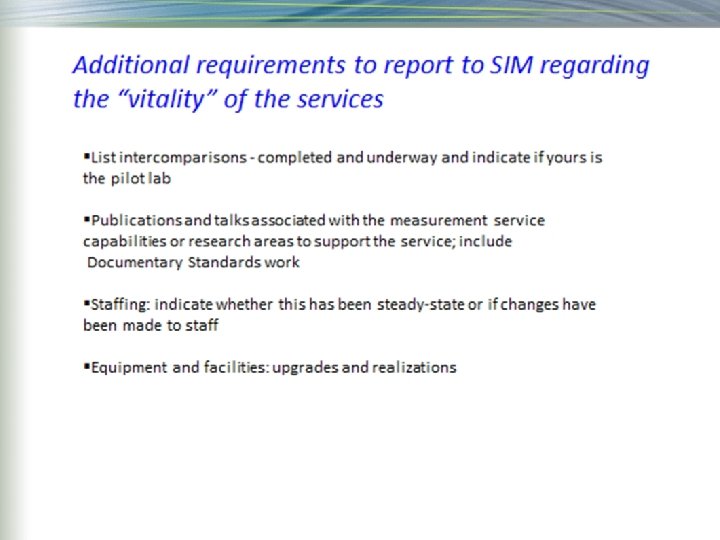 Additional requirements to report to SIM regarding the “vitality” of the services

▪List intercomparisons - completed and underway and indicate if yours is the pilot lab

▪Publications and talks associated with the measurement service capabilities or research areas to support the service; include Documentary Standards work

▪Staffing: indicate whether this has been steady-state or if changes have been made to staff

▪Equipment and facilities: upgrades and realizations